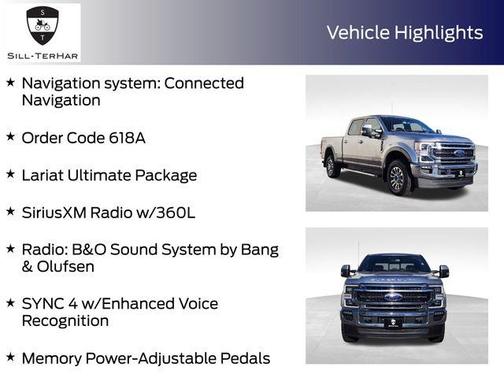 S
T
SILL-TERHAR

Vehicle Highlights

★ Navigation system: Connected Navigation

★ Order Code 618A

★ Lariat Ultimate Package

★ SiriusXM Radio w/360L

★ Radio: B&O Sound System by Bang & Olufsen

★ SYNC 4 w/Enhanced Voice Recognition

★ Memory Power-Adjustable Pedals